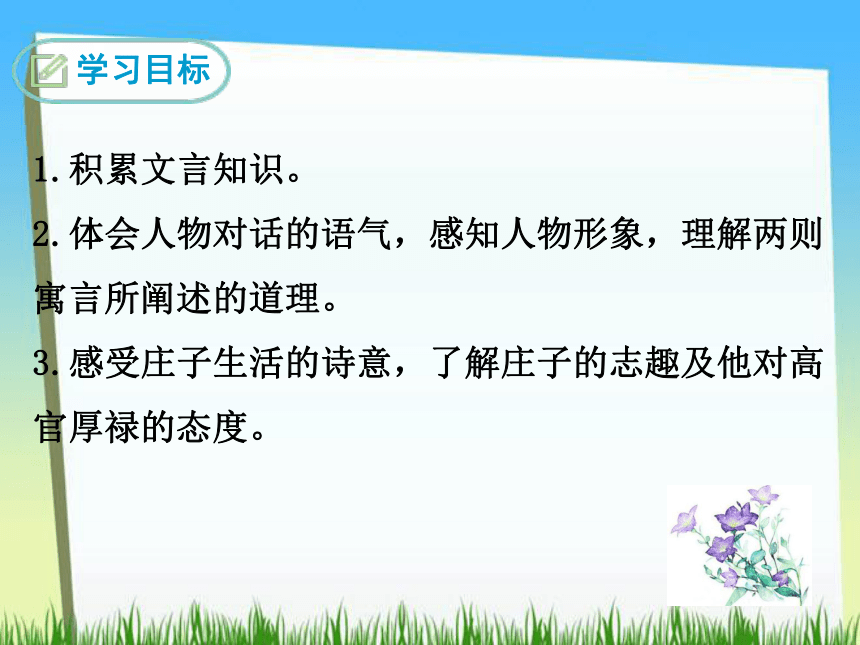 学习目标

1.积累文言知识。

2.体会人物对话的语气，感知人物形象，理解两则寓言所阐述的道理。

3.感受庄子生活的诗意，了解庄子的志趣及他对高官厚禄的态度。